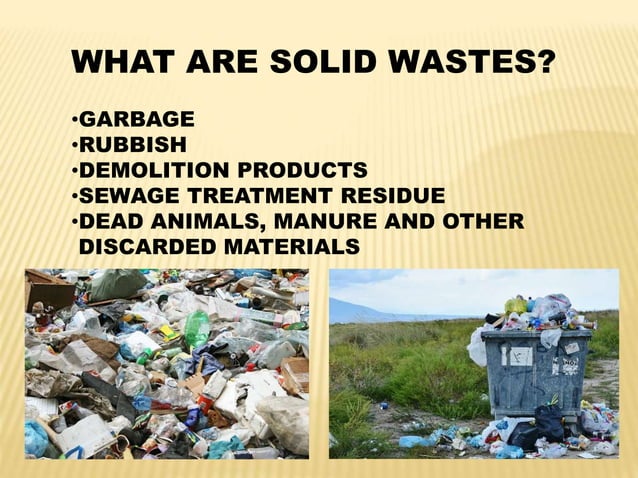 WHAT ARE SOLID WASTES?

•GARBAGE
•RUBBISH
•DEMOLITION PRODUCTS
•SEWAGE TREATMENT RESIDUE
•DEAD ANIMALS, MANURE AND OTHER DISCARDED MATERIALS